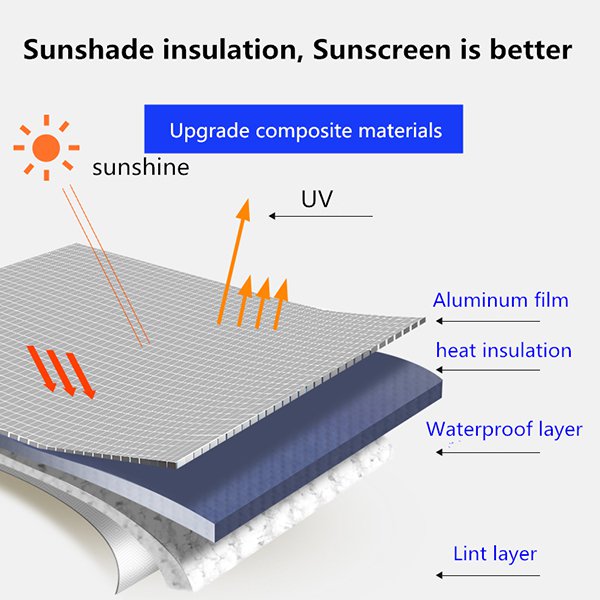 Sunshade insulation, Sunscreen is better

Upgrade composite materials

sunshine

UV

Aluminum film

heat insulation

Waterproof layer

Lint layer